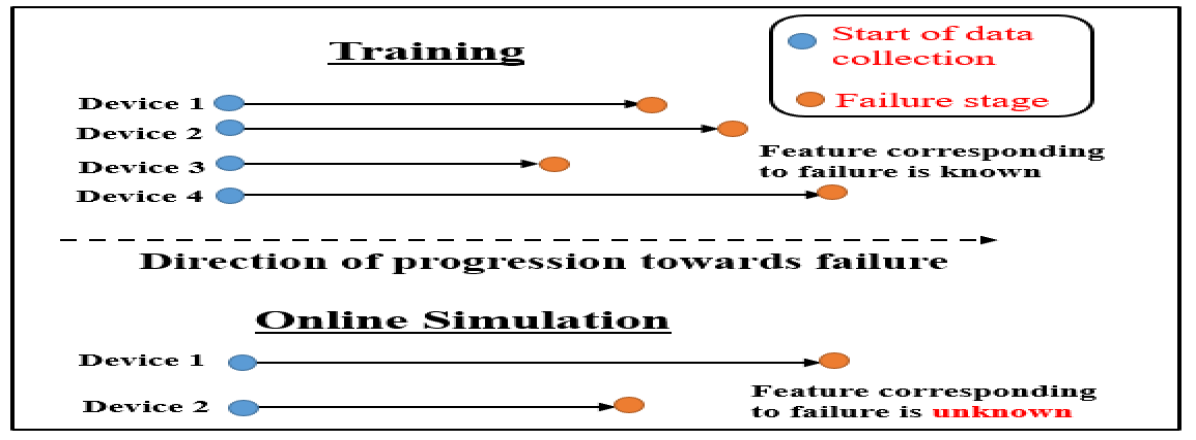 Training

Start of data collection

Failure stage

Device 1

Device 2

Device 3

Device 4

Feature corresponding to failure is known

Direction of progression towards failure

Online Simulation

Device 1

Device 2

Feature corresponding to failure is unknown